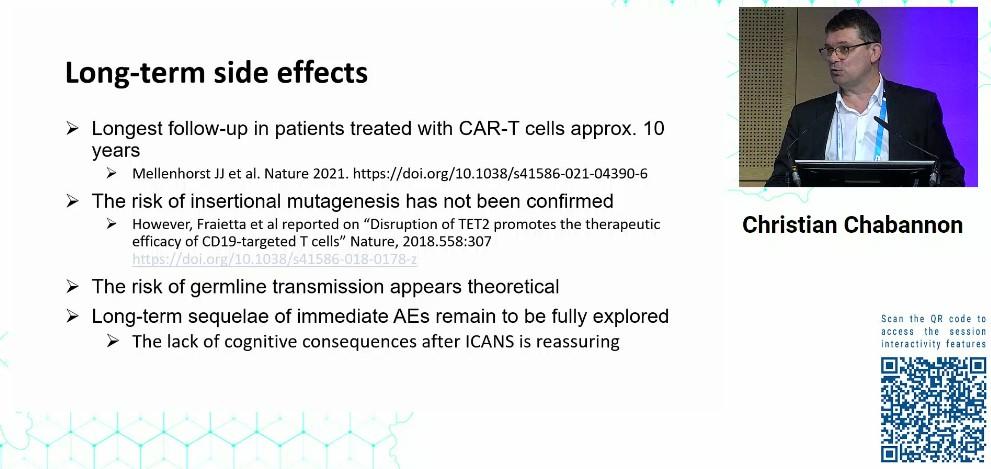 Long-term side effects

➢ Longest follow-up in patients treated with CAR-T cells approx. 10 years

➢ Mellenhorst JJ et al. Nature 2021. https://doi.org/10.1038/s41586-021-04390-6

➢ The risk of insertional mutagenesis has not been confirmed

➢ However, Fraietta et al reported on "Disruption of TET2 promotes the therapeutic efficacy of CD19-targeted T cells" Nature, 2018.558:307 https://doi.org/10.1038/s41586-018-0178-z

➢ The risk of germline transmission appears theoretical

➢ Long-term sequelae of immediate AEs remain to be fully explored

➢ The lack of cognitive consequences after ICANS is reassuring

Christian Chabannon

Scan the QR code to access the session interactivity features